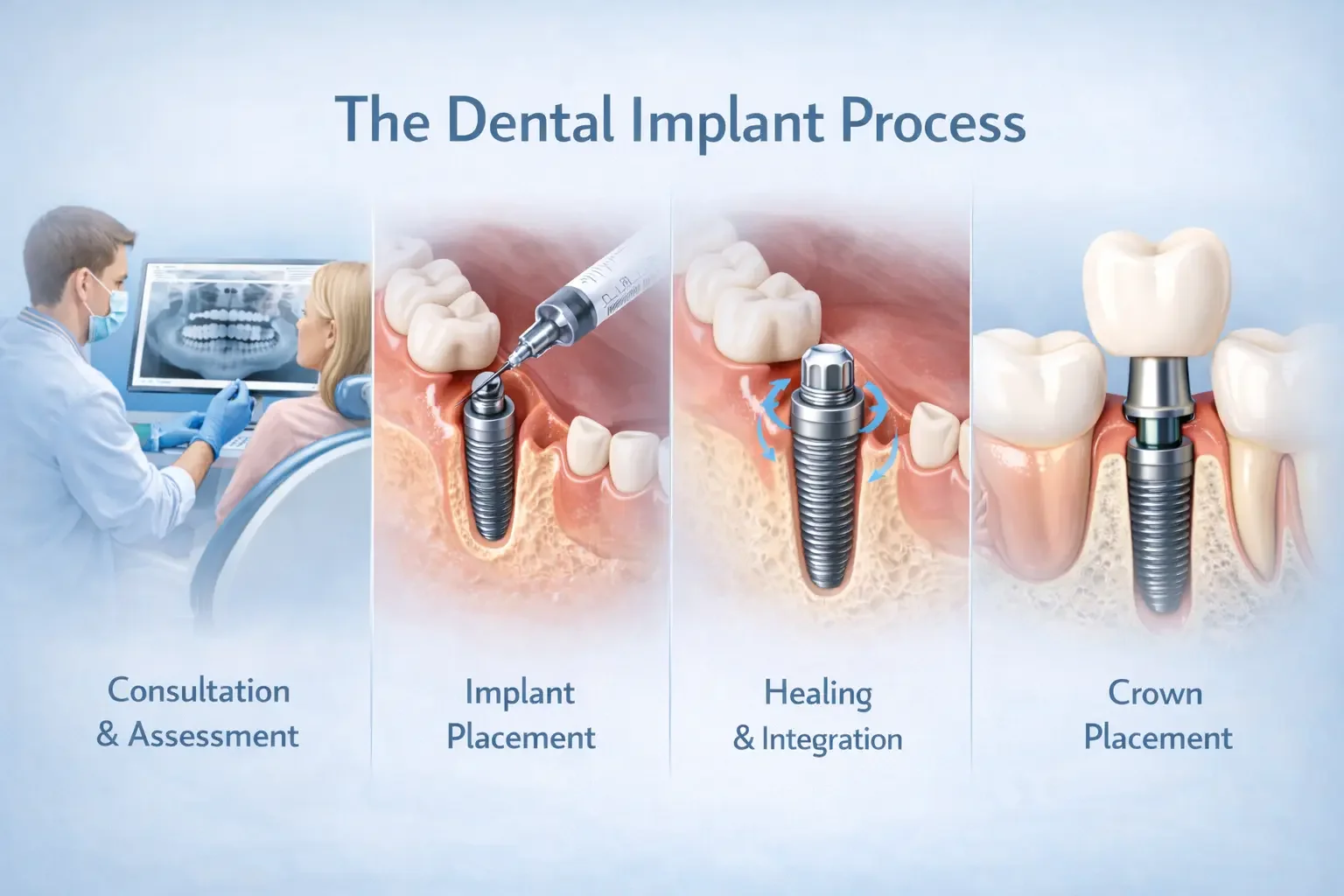 The Dental Implant Process

Consultation & Assessment

Implant Placement

Healing & Integration

Crown Placement